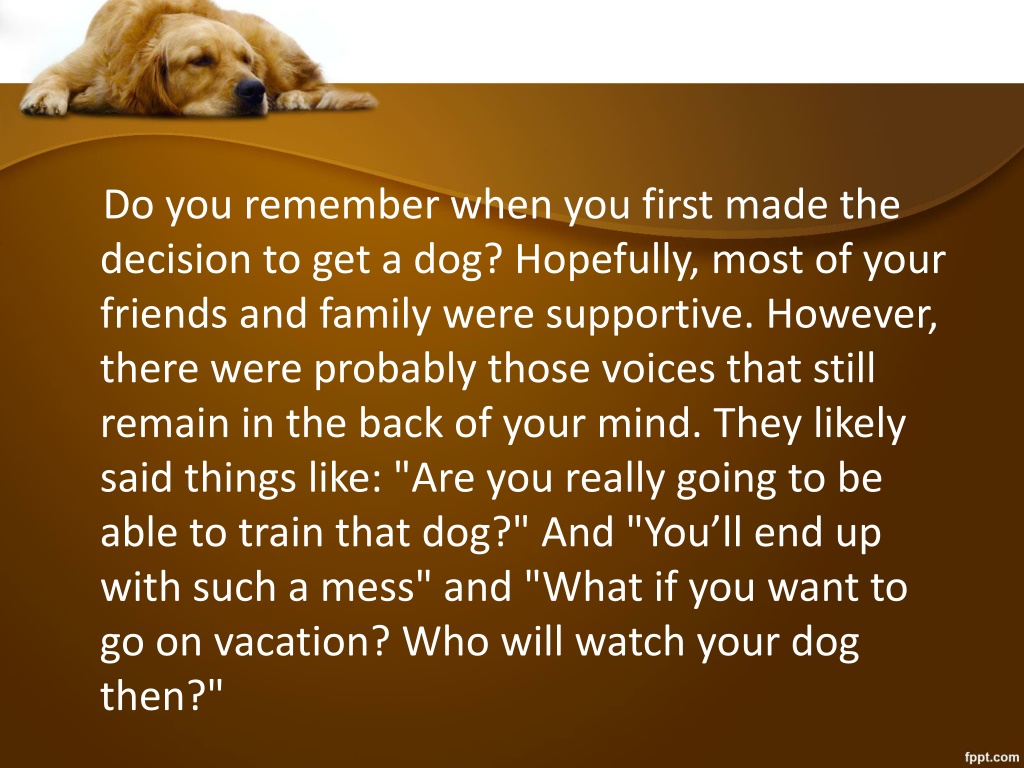 Do you remember when you first made the decision to get a dog? Hopefully, most of your friends and family were supportive. However, there were probably those voices that still remain in the back of your mind. They likely said things like: "Are you really going to be able to train that dog?" And "You’ll end up with such a mess" and "What if you want to go on vacation? Who will watch your dog then?"

fppt.com